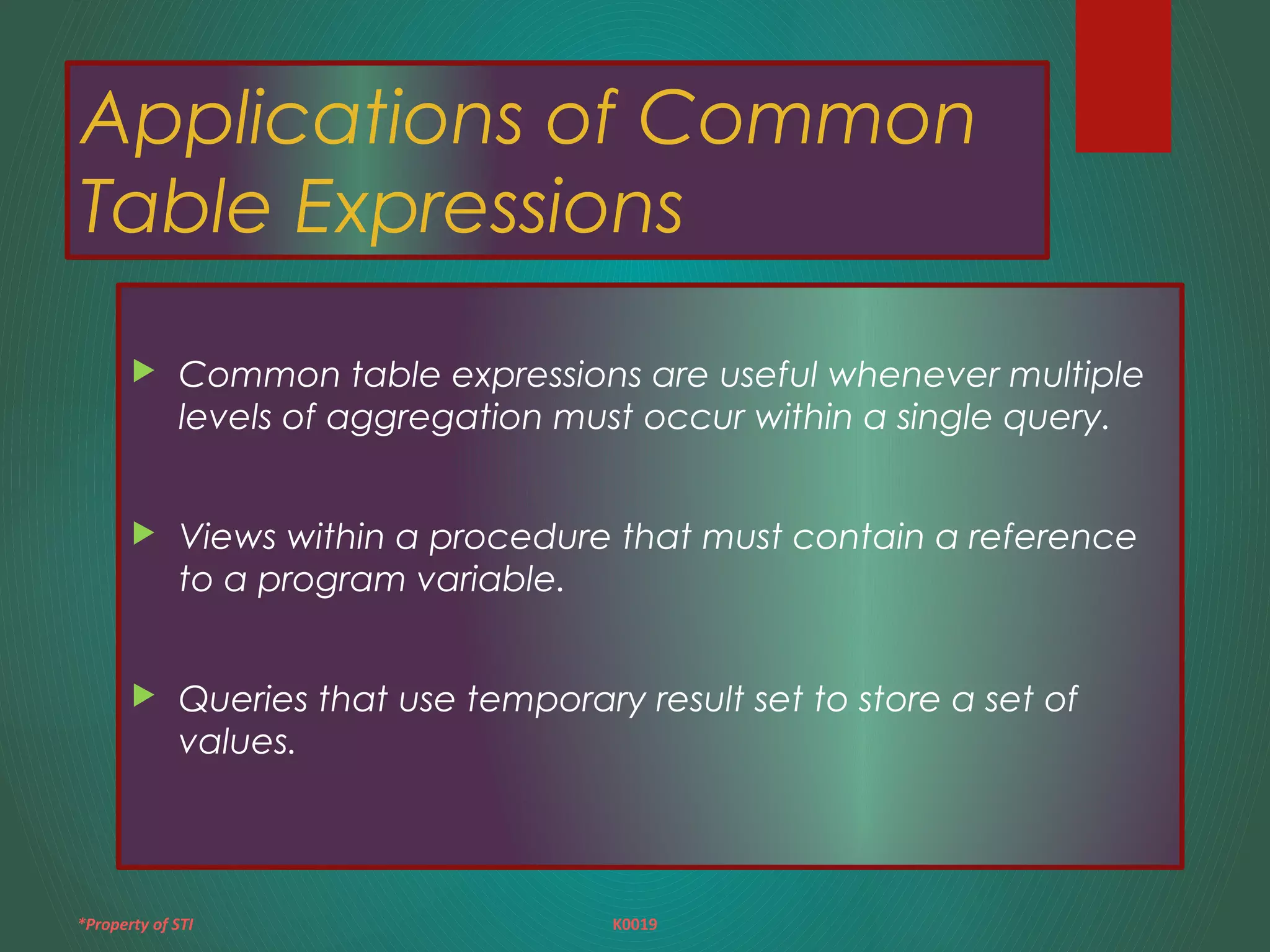 Applications of Common Table Expressions

Common table expressions are useful whenever multiple levels of aggregation must occur within a single query.

Views within a procedure that must contain a reference to a program variable.

Queries that use temporary result set to store a set of values.

*Property of STI

K0019